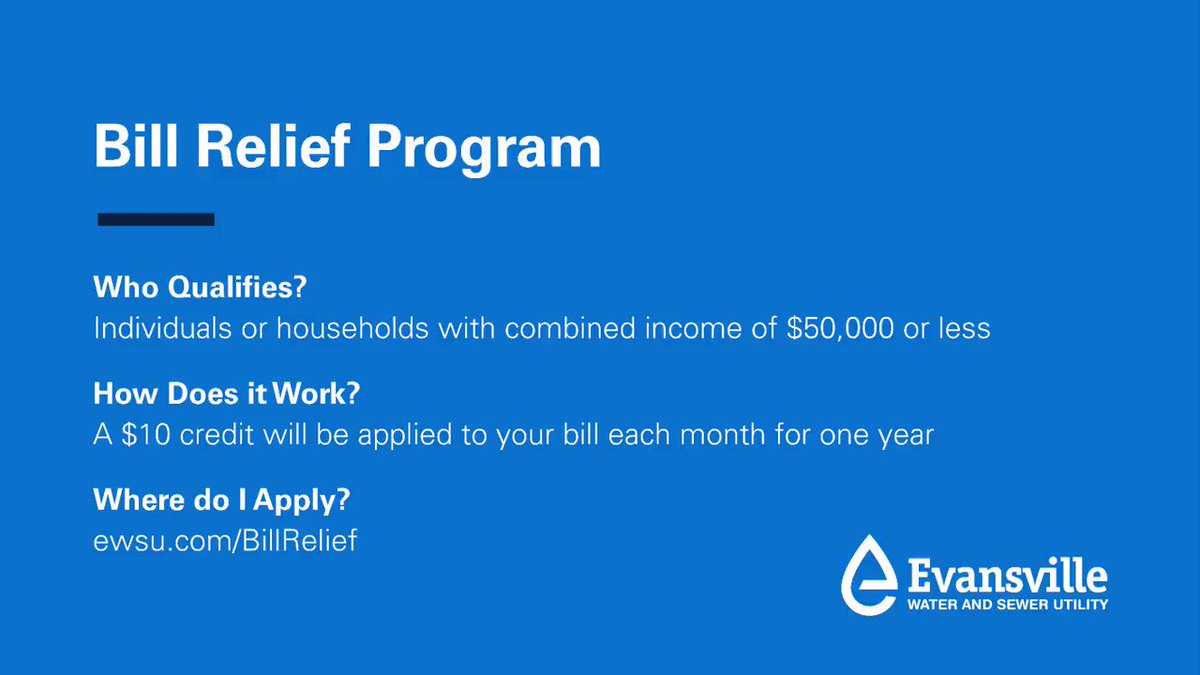 Bill Relief Program

Who Qualifies?
Individuals or households with combined income of \$50,000 or less

How Does it Work?
A \$10 credit will be applied to your bill each month for one year

Where do I Apply?
ewsu.com/BillRelief

Evansville
WATER AND SEWER UTILITY